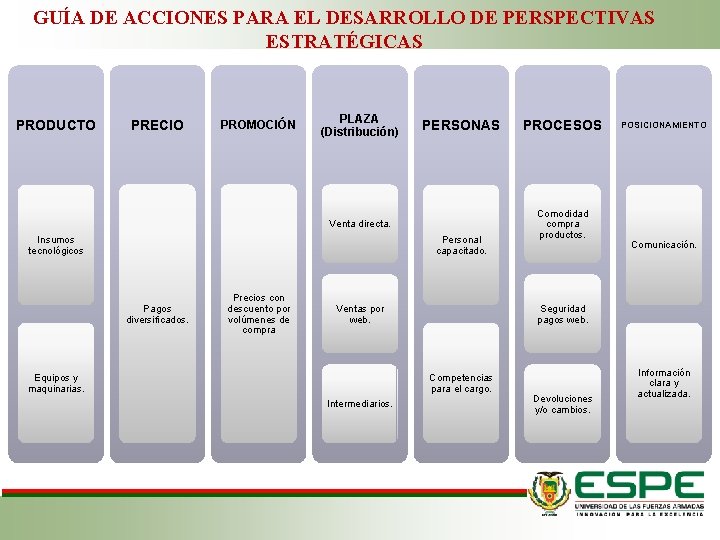 GUÍA DE ACCIONES PARA EL DESARROLLO DE PERSPECTIVAS ESTRATÉGICAS

PRODUCTO

Insumos tecnológicos

Equipos y maquinarias.

PRECIO

Pagos diversificados.

PROMOCIÓN

Precios con descuento por volúmenes de compra

PLAZA (Distribución)

Venta directa.

Ventas por web.

Intermediarios.

PERSONAS

Personal capacitado.

Competencias para el cargo.

PROCESOS

Comodidad compra productos.

Seguridad pagos web.

Devoluciones y/o cambios.

POSICIONAMIENTO

Comunicación.

Información clara y actualizada.

ESPE
UNIVERSIDAD DE LAS FUERZAS ARMADAS
INNOVACIÓN PARA LA EXCELENCIA